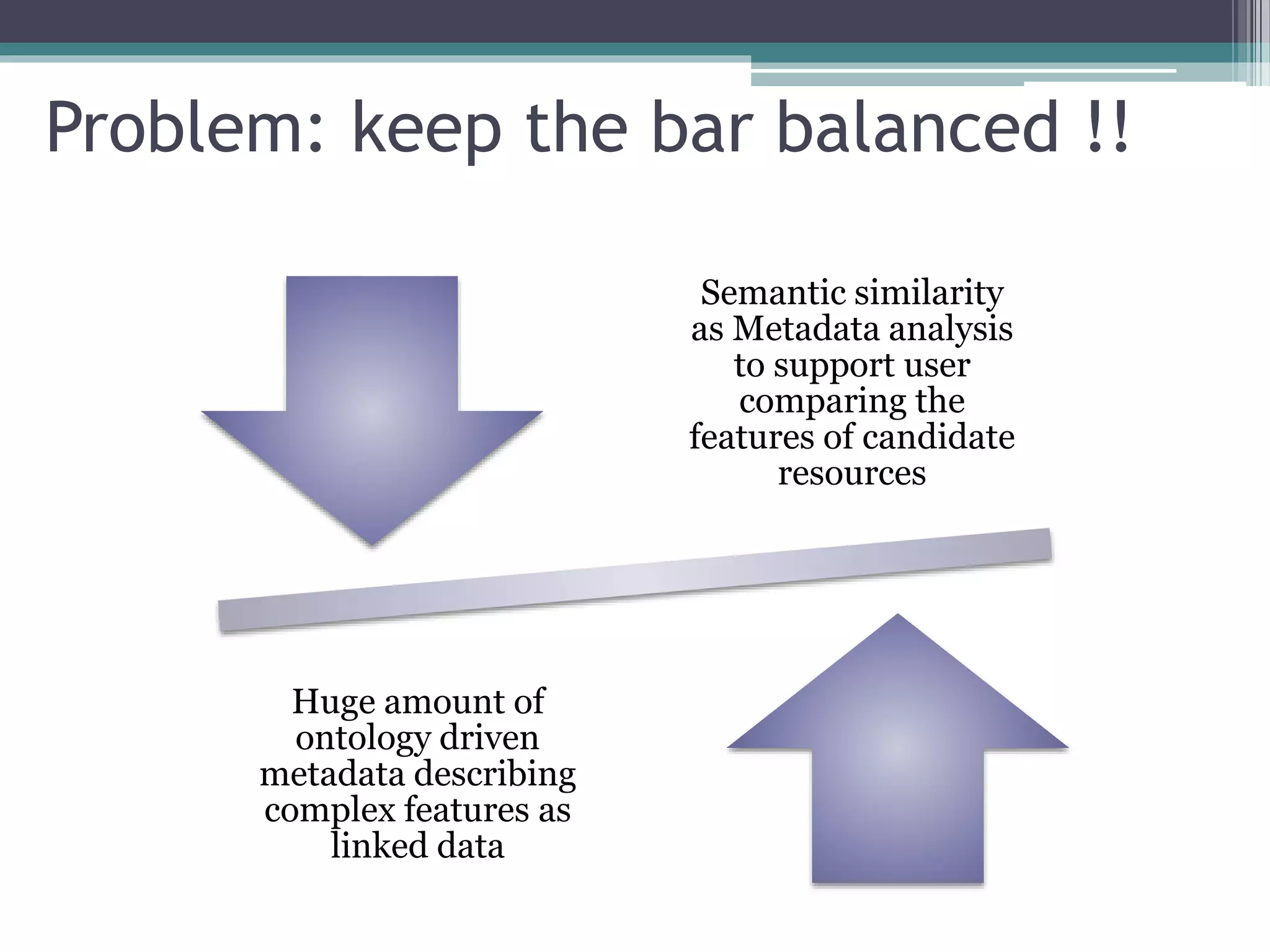 Problem: keep the bar balanced !!

Semantic similarity as Metadata analysis to support user comparing the features of candidate resources

Huge amount of ontology driven metadata describing complex features as linked data